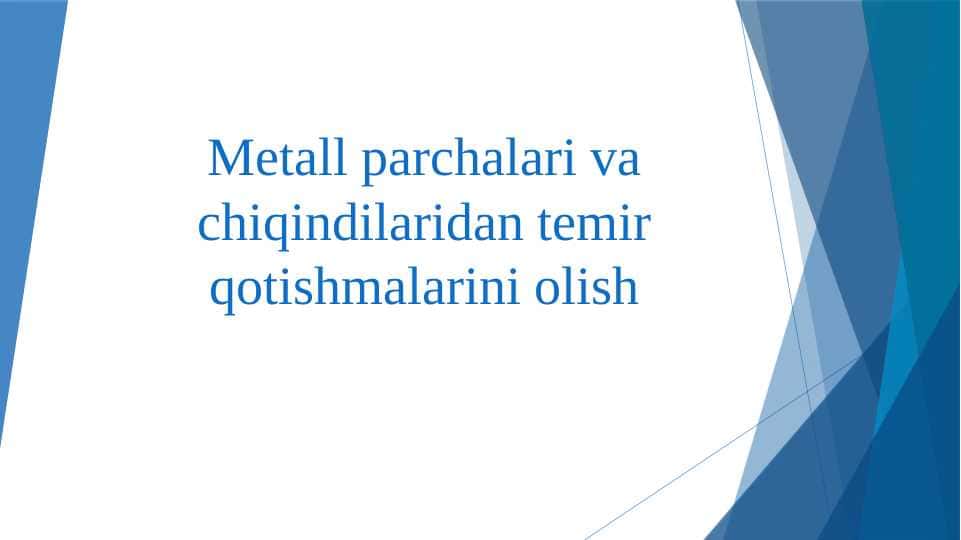 Metall parchalari va chiqindilaridan temir qotishmalarini olish